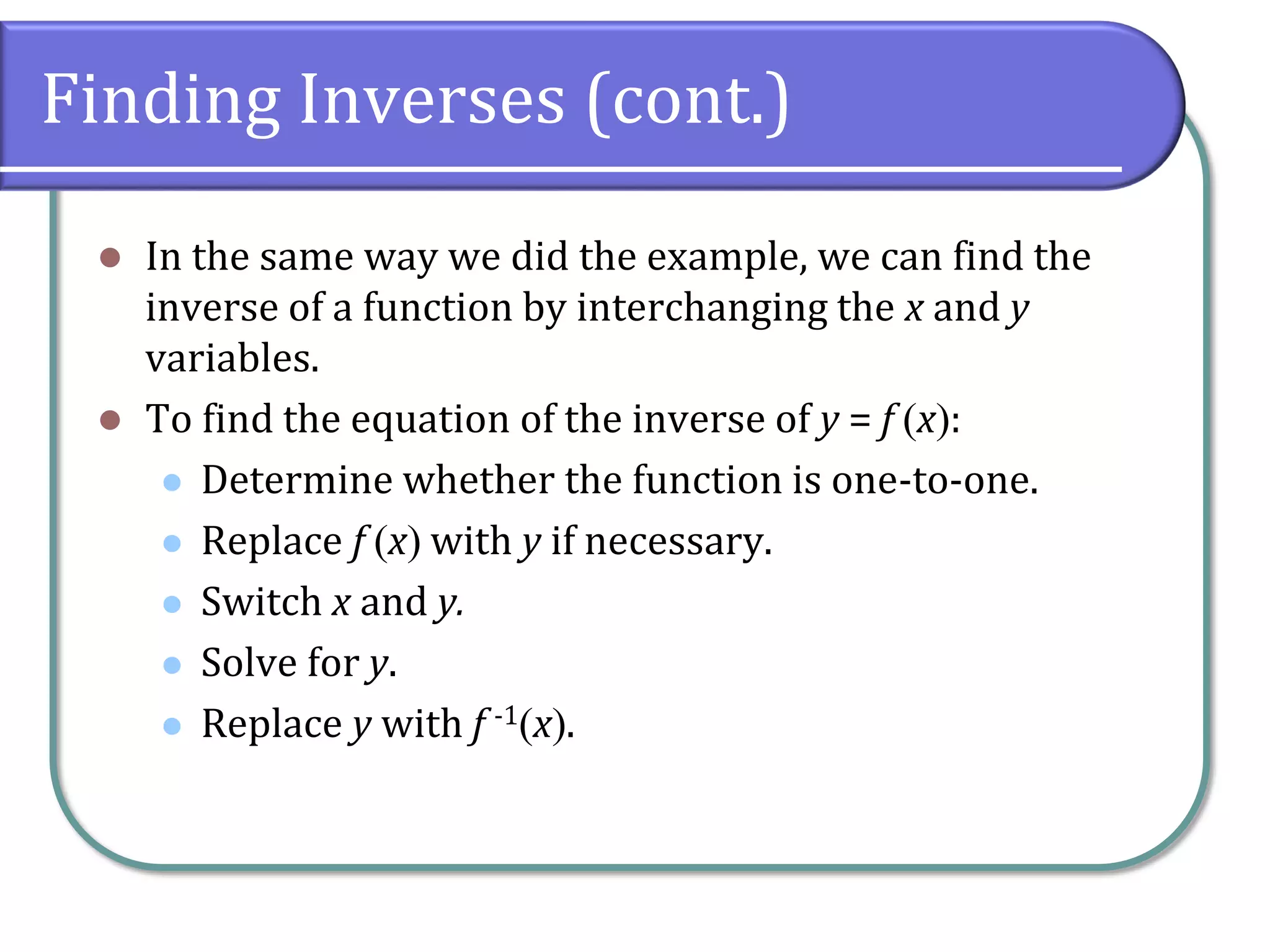 Finding Inverses (cont.)

- In the same way we did the example, we can find the inverse of a function by interchanging the $x$ and $y$ variables.
- To find the equation of the inverse of $y = f(x)$:
  - Determine whether the function is one-to-one.
  - Replace $f(x)$ with $y$ if necessary.
  - Switch $x$ and $y$.
  - Solve for $y$.
  - Replace $y$ with $f^{-1}(x)$.